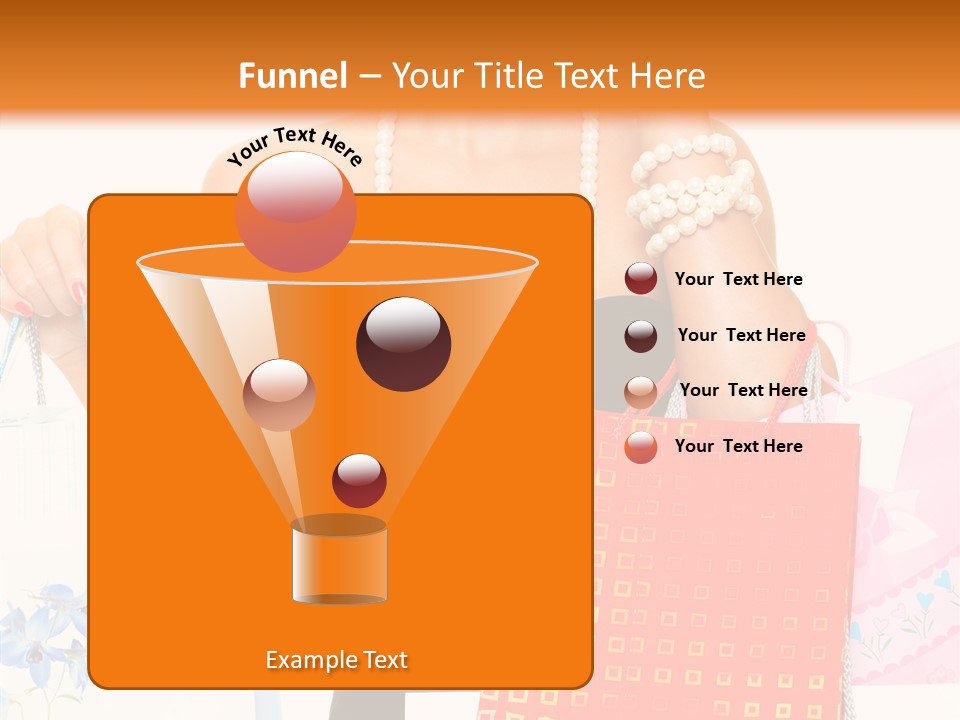 Funnel – Your Title Text Here

Your Text Here

Your Text Here

Your Text Here

Your Text Here

Your Text Here

Example Text